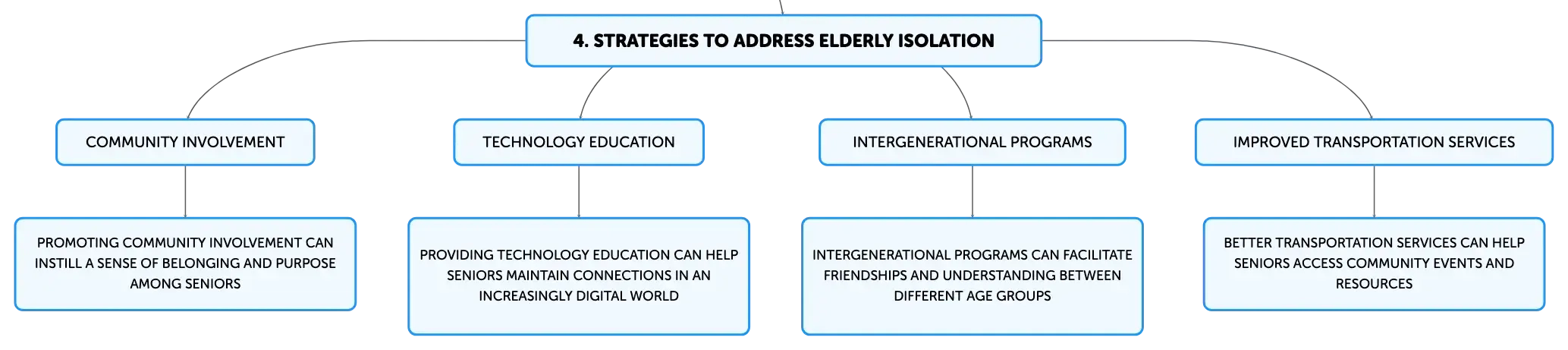 4. STRATEGIES TO ADDRESS ELDERLY ISOLATION

COMMUNITY INVOLVEMENT

PROMOTING COMMUNITY INVOLVEMENT CAN INSTILL A SENSE OF BELONGING AND PURPOSE AMONG SENIORS

TECHNOLOGY EDUCATION

PROVIDING TECHNOLOGY EDUCATION CAN HELP SENIORS MAINTAIN CONNECTIONS IN AN INCREASINGLY DIGITAL WORLD

INTERGENERATIONAL PROGRAMS

INTERGENERATIONAL PROGRAMS CAN FACILITATE FRIENDSHIPS AND UNDERSTANDING BETWEEN DIFFERENT AGE GROUPS

IMPROVED TRANSPORTATION SERVICES

BETTER TRANSPORTATION SERVICES CAN HELP SENIORS ACCESS COMMUNITY EVENTS AND RESOURCES